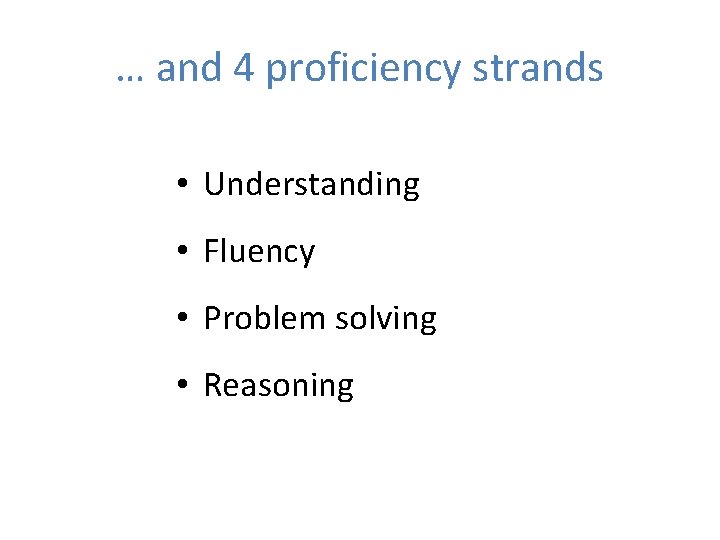 … and 4 proficiency strands

• Understanding
• Fluency
• Problem solving
• Reasoning